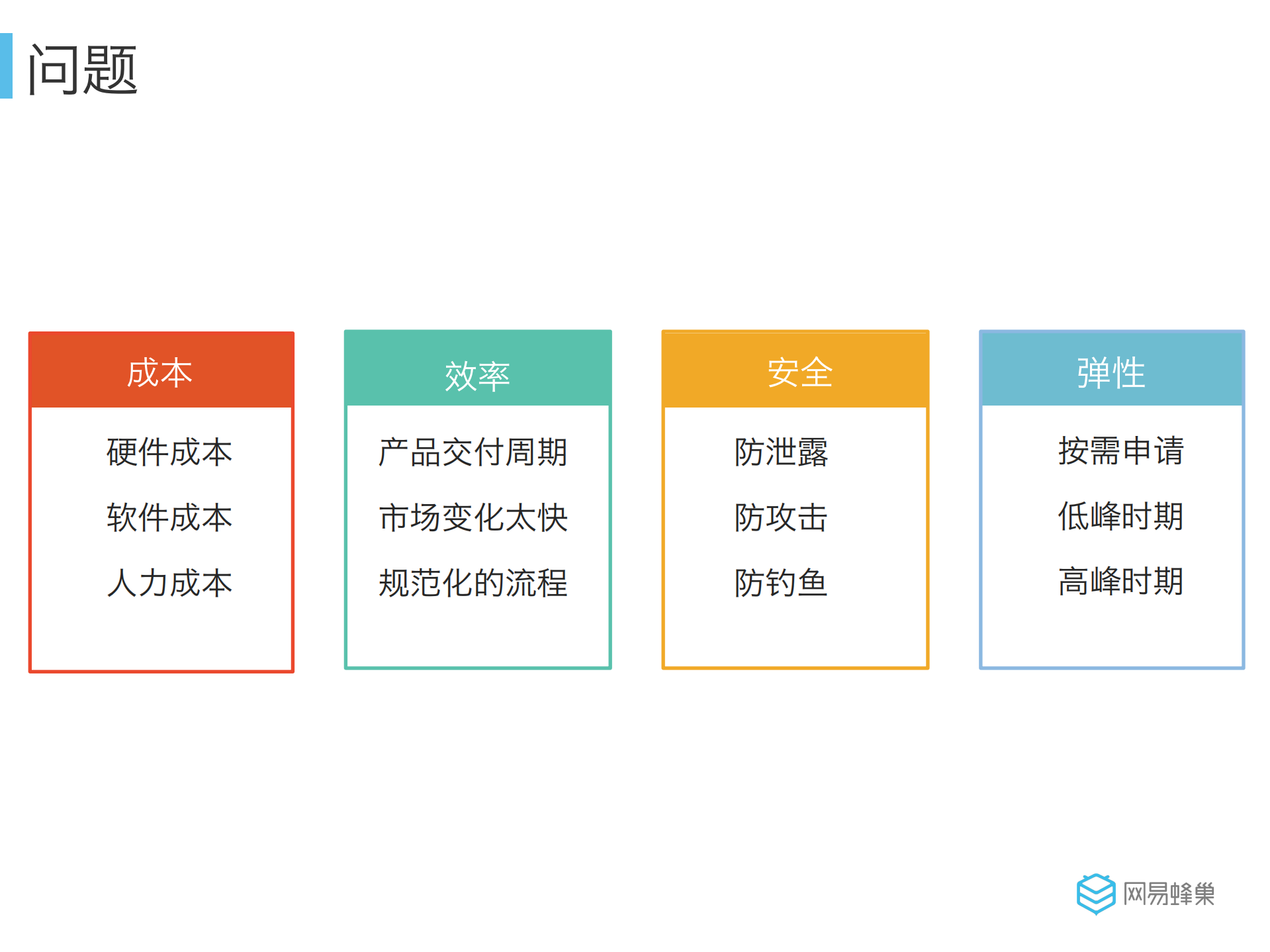 问题

成本

硬件成本

软件成本

人力成本

效率

产品交付周期

市场变化太快

规范化的流程

安全

防泄露

防攻击

防钓鱼

弹性

按需申请

低峰时期

高峰时期

网易蜂巢